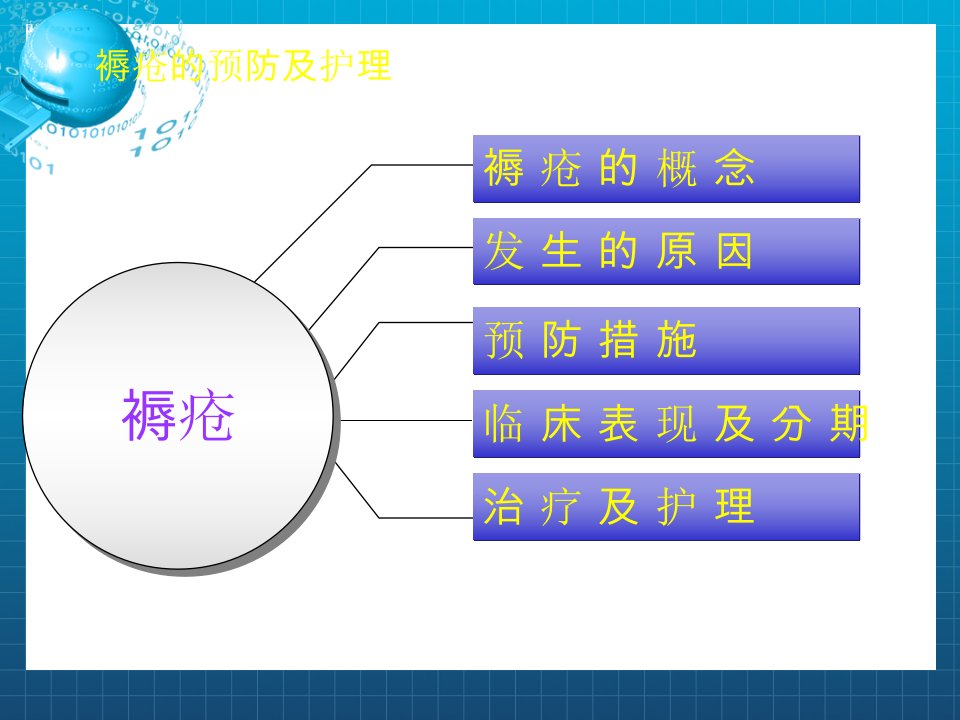 褥疮的预防及护理

褥疮

褥 疮 的 概 念

发 生 的 原 因

预 防 措 施

临 床 表 现 及 分 期

治 疗 及 护 理